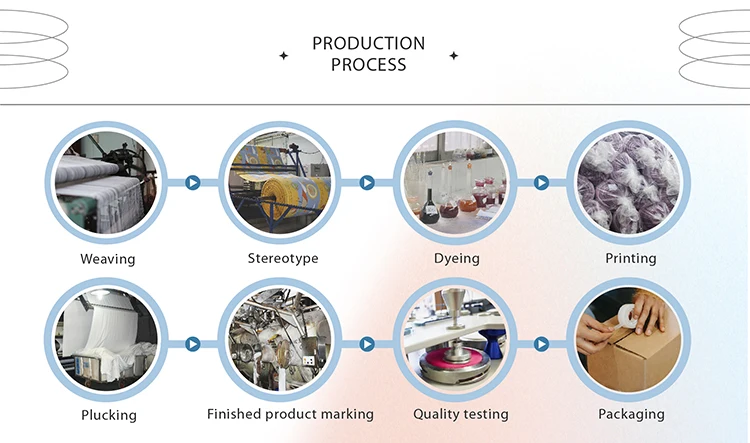 PRODUCTION PROCESS

Weaving

Stereotype

Dyeing

Printing

Plucking

Finished product marking

Quality testing

Packaging